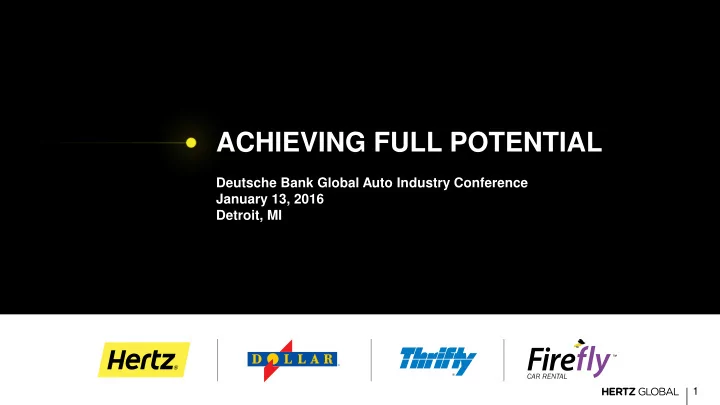 ACHIEVING FULL POTENTIAL

Deutsche Bank Global Auto Industry Conference
January 13, 2016
Detroit, MI

Hertz

DOLLAR

Thrifty

Firefly
CAR RENTAL

HERTZ GLOBAL 1